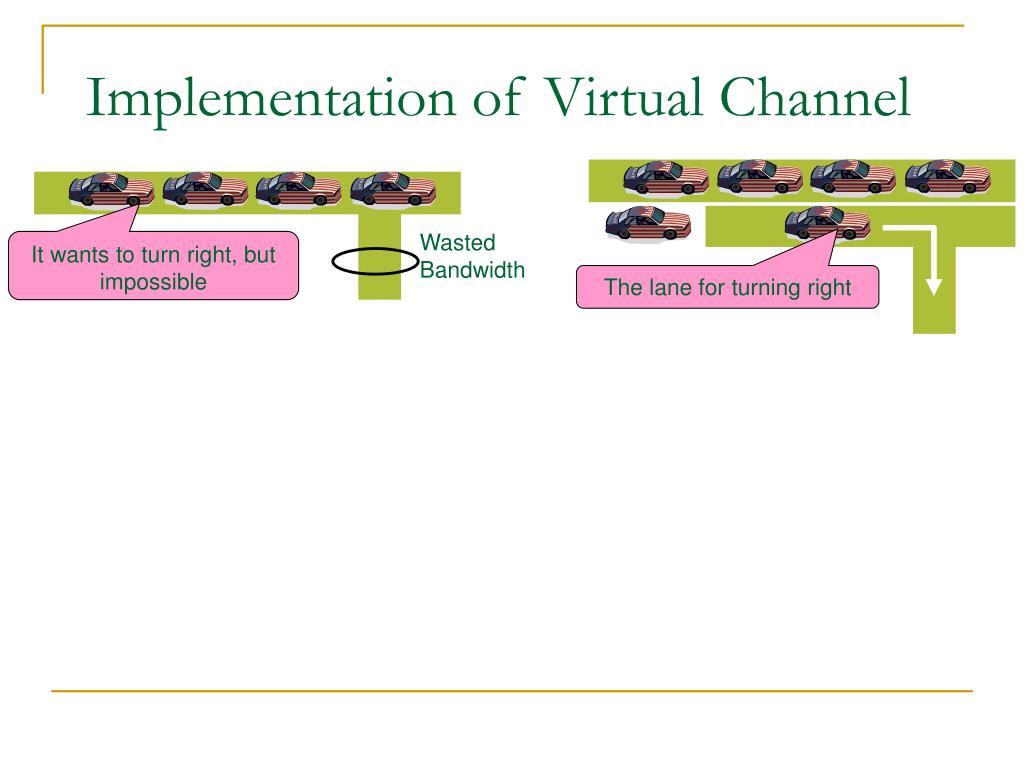 Implementation of Virtual Channel

It wants to turn right, but impossible

Wasted Bandwidth

The lane for turning right